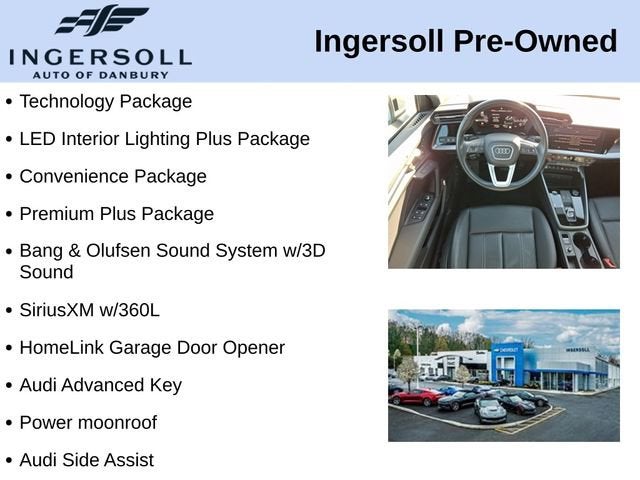 INGERSOLL
AUTO OF DANBURY

Ingersoll Pre-Owned

• Technology Package
• LED Interior Lighting Plus Package
• Convenience Package
• Premium Plus Package
• Bang & Olufsen Sound System w/3D Sound
• SiriusXM w/360L
• HomeLink Garage Door Opener
• Audi Advanced Key
• Power moonroof
• Audi Side Assist

CHEVROLET
INGERSOLL